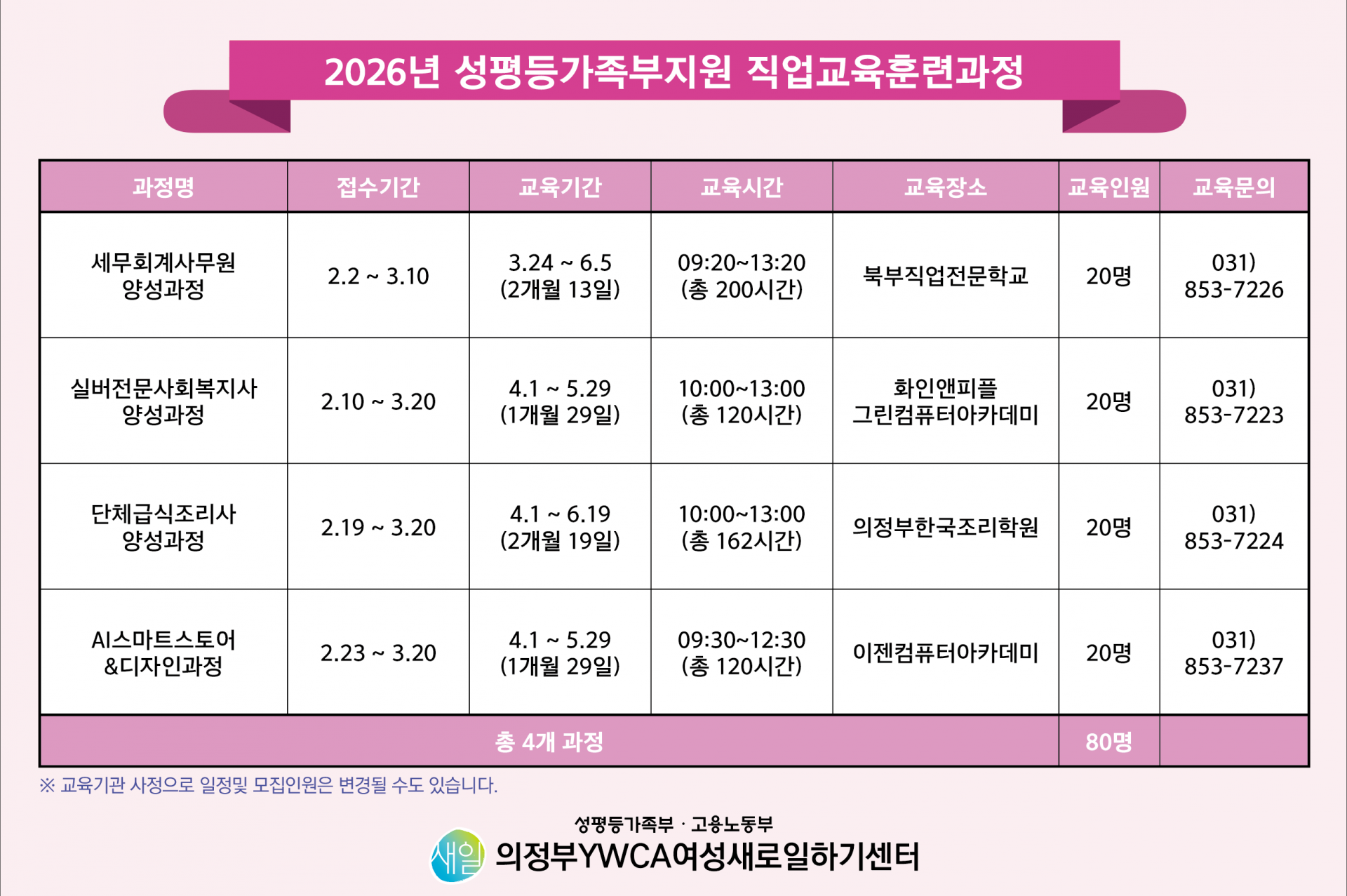 2026년 성평등가족부지원 직업교육훈련과정

| 과정명 | 접수기간 | 교육기간 | 교육시간 | 교육장소 | 교육인원 | 교육문의 |
|---|---|---|---|---|---|---|
| 세무회계사무원 양성과정 | 2.2 ~ 3.10 | 3.24 ~ 6.5 (2개월 13일) | 09:20~13:20 (총 200시간) | 북부직업전문학교 | 20명 | 031) 853-7226 |
| 실버전문사회복지사 양성과정 | 2.10 ~ 3.20 | 4.1 ~ 5.29 (1개월 29일) | 10:00~13:00 (총 120시간) | 화인앤피플 그린컴퓨터아카데미 | 20명 | 031) 853-7223 |
| 단체급식조리사 양성과정 | 2.19 ~ 3.20 | 4.1 ~ 6.19 (2개월 19일) | 10:00~13:00 (총 162시간) | 의정부한국조리학원 | 20명 | 031) 853-7224 |
| AI스마트스토어 &디자인과정 | 2.23 ~ 3.20 | 4.1 ~ 5.29 (1개월 29일) | 09:30~12:30 (총 120시간) | 이젠컴퓨터아카데미 | 20명 | 031) 853-7237 |
| 총 4개 과정 | | | | | 80명 | |

※ 교육기관 사정으로 일정및 모집인원은 변경될 수도 있습니다.

성평등가족부 · 고용노동부
새일 의정부YWCA여성새로일하기센터